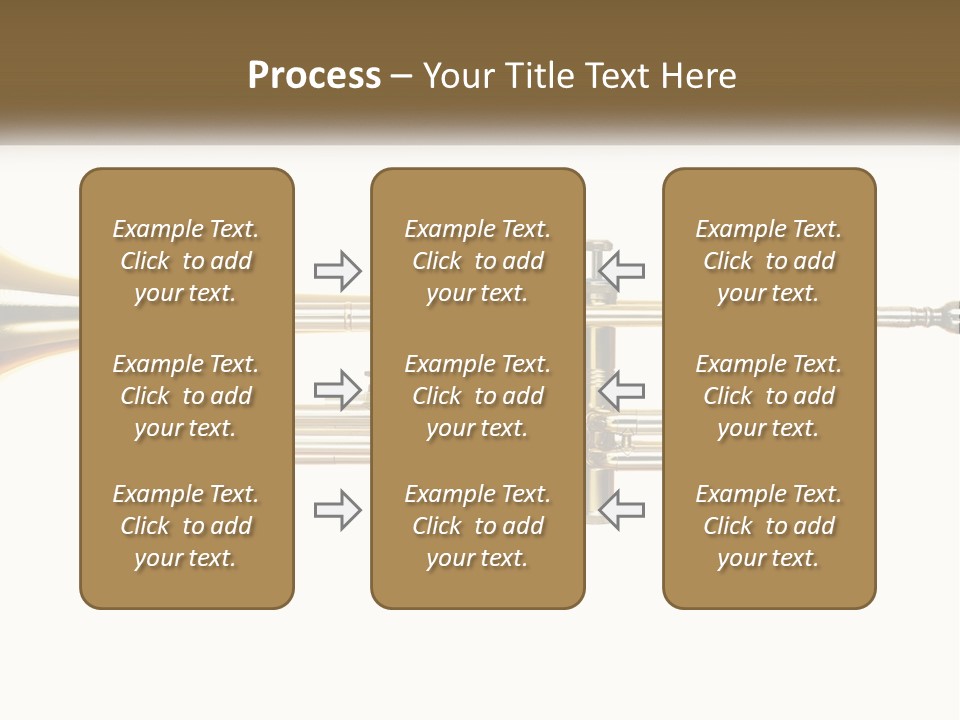 Process – Your Title Text Here

Example Text. Click to add your text.

Example Text. Click to add your text.

Example Text. Click to add your text.

Example Text. Click to add your text.

Example Text. Click to add your text.

Example Text. Click to add your text.

Example Text. Click to add your text.

Example Text. Click to add your text.

Example Text. Click to add your text.